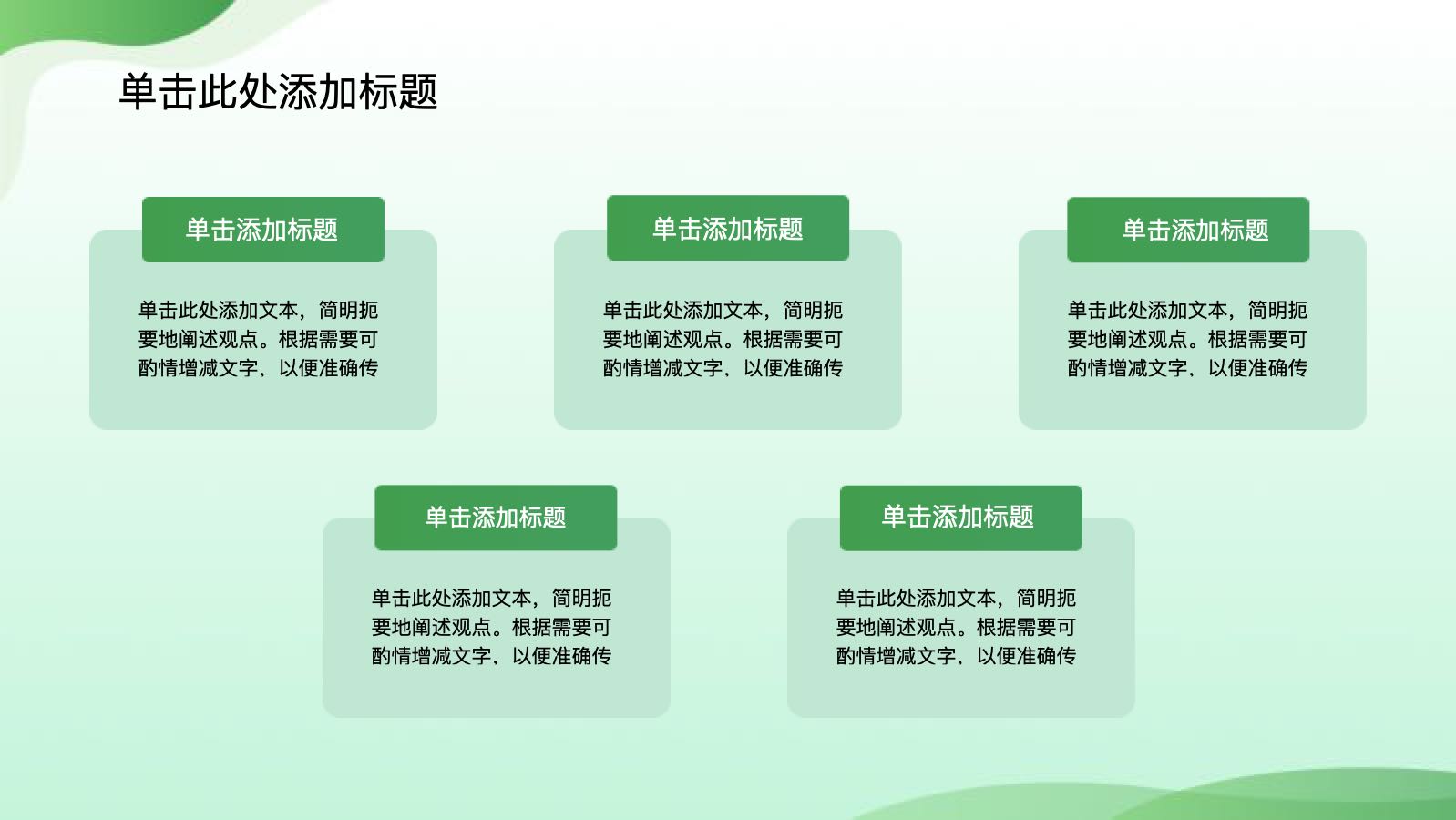 单击此处添加标题

单击添加标题

单击此处添加文本，简明扼要地阐述观点。根据需要可酌情增减文字，以便准确传

单击添加标题

单击此处添加文本，简明扼要地阐述观点。根据需要可酌情增减文字，以便准确传

单击添加标题

单击此处添加文本，简明扼要地阐述观点。根据需要可酌情增减文字，以便准确传

单击添加标题

单击此处添加文本，简明扼要地阐述观点。根据需要可酌情增减文字，以便准确传

单击添加标题

单击此处添加文本，简明扼要地阐述观点。根据需要可酌情增减文字，以便准确传